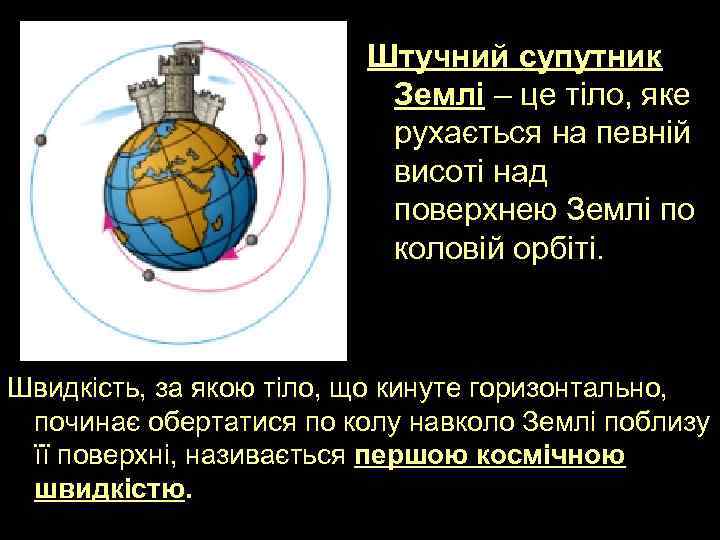 Штучний супутник Землі – це тіло, яке рухається на певній висоті над поверхнею Землі по коловій орбіті.

Швидкість, за якою тіло, що кинуте горизонтально, починає обертатися по колу навколо Землі поблизу її поверхні, називається першою космічною швидкістю.